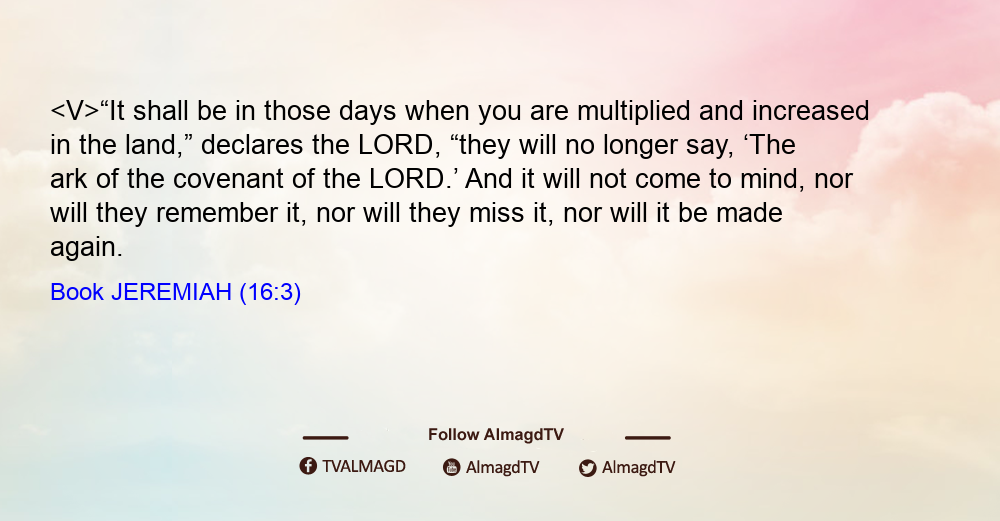 <V>“It shall be in those days when you are multiplied and increased in the land,” declares the LORD, “they will no longer say, ‘The ark of the covenant of the LORD.’ And it will not come to mind, nor will they remember it, nor will they miss it, nor will it be made again.

Book JEREMIAH (16:3)

Follow AlmagdTV

TVALMAGD AlmagdTV AlmagdTV